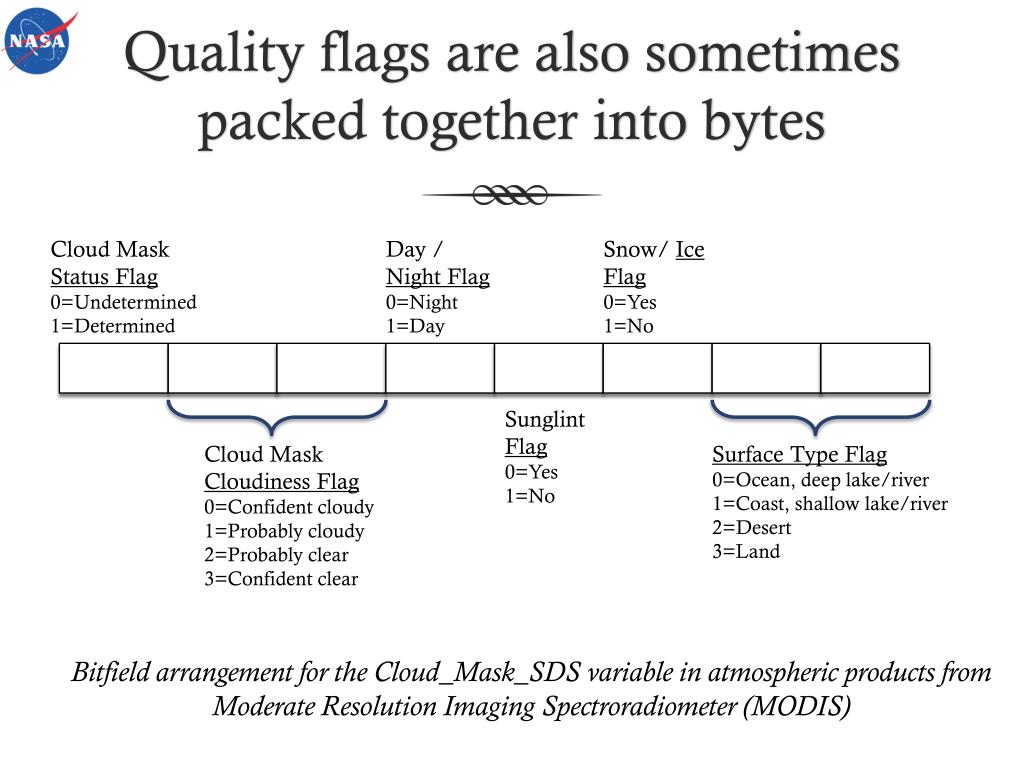 NASA

Quality flags are also sometimes packed together into bytes

Cloud Mask
Status Flag
0=Undetermined
1=Determined

Day /
Night Flag
0=Night
1=Day

Snow/ Ice
Flag
0=Yes
1=No

Cloud Mask
Cloudiness Flag
0=Confident cloudy
1=Probably cloudy
2=Probably clear
3=Confident clear

Sunglint
Flag
0=Yes
1=No

Surface Type Flag
0=Ocean, deep lake/river
1=Coast, shallow lake/river
2=Desert
3=Land

Bitfield arrangement for the Cloud_Mask_SDS variable in atmospheric products from Moderate Resolution Imaging Spectroradiometer (MODIS)